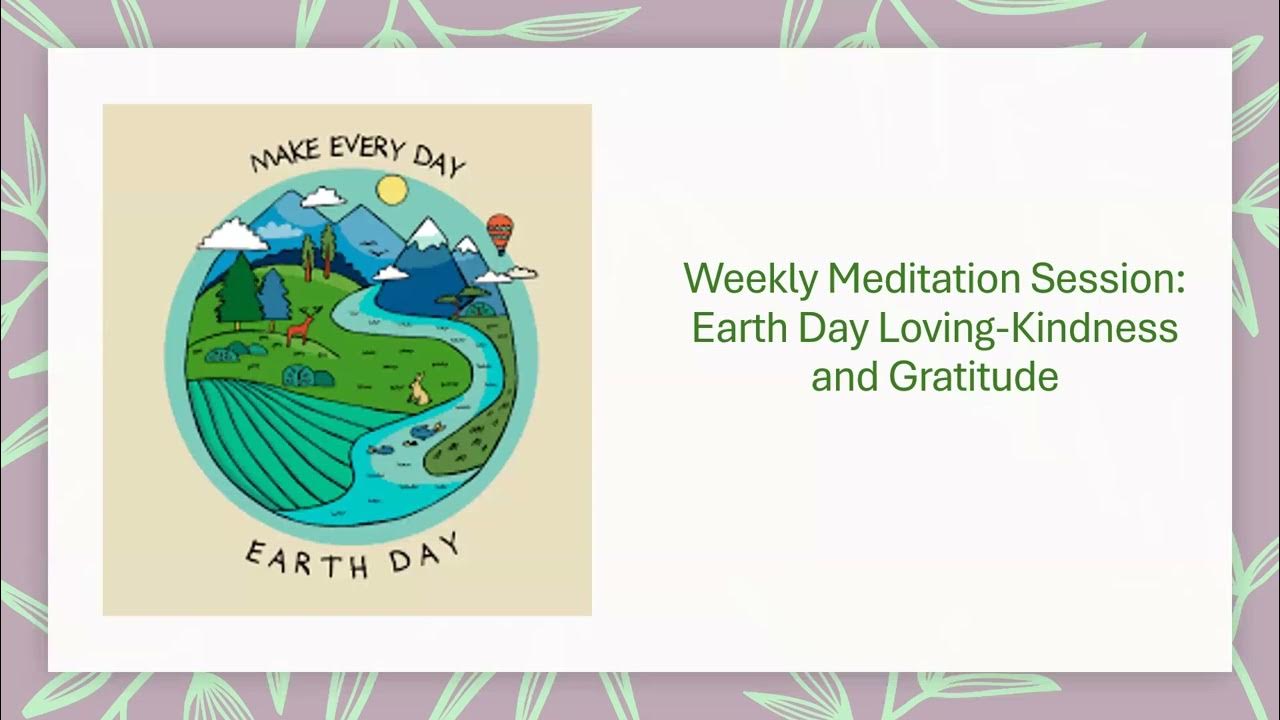 MAKE EVERY DAY

EARTH DAY

Weekly Meditation Session: Earth Day Loving-Kindness and Gratitude